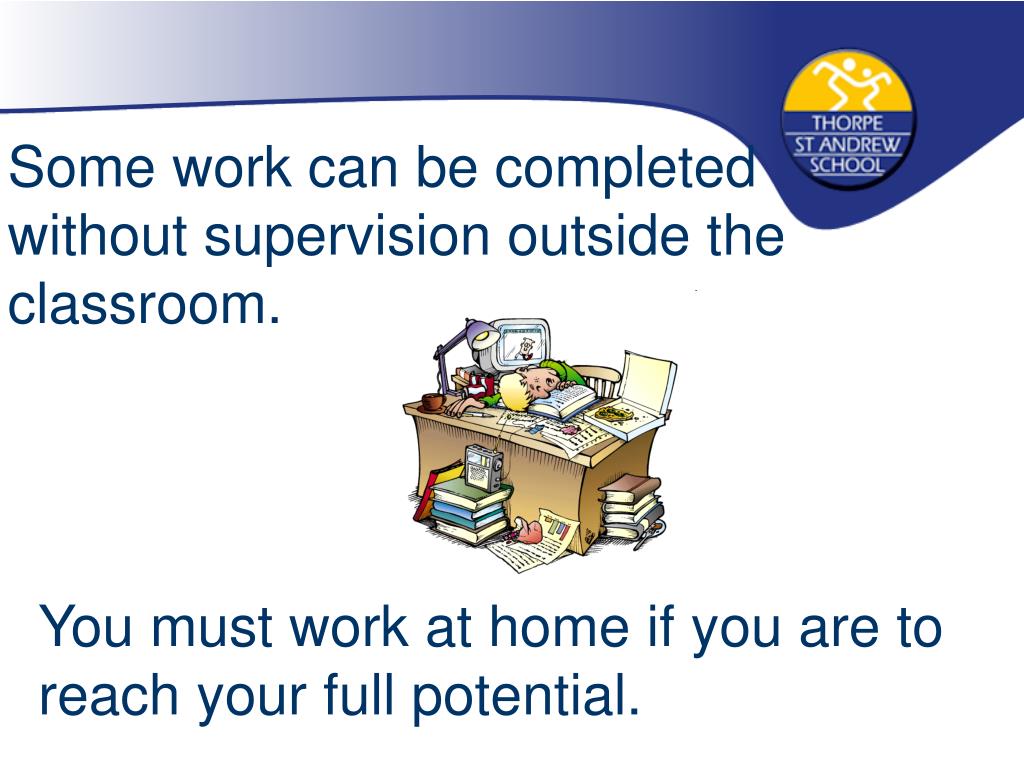 THORPE
ST ANDREW
SCHOOL

Some work can be completed without supervision outside the classroom.

You must work at home if you are to reach your full potential.